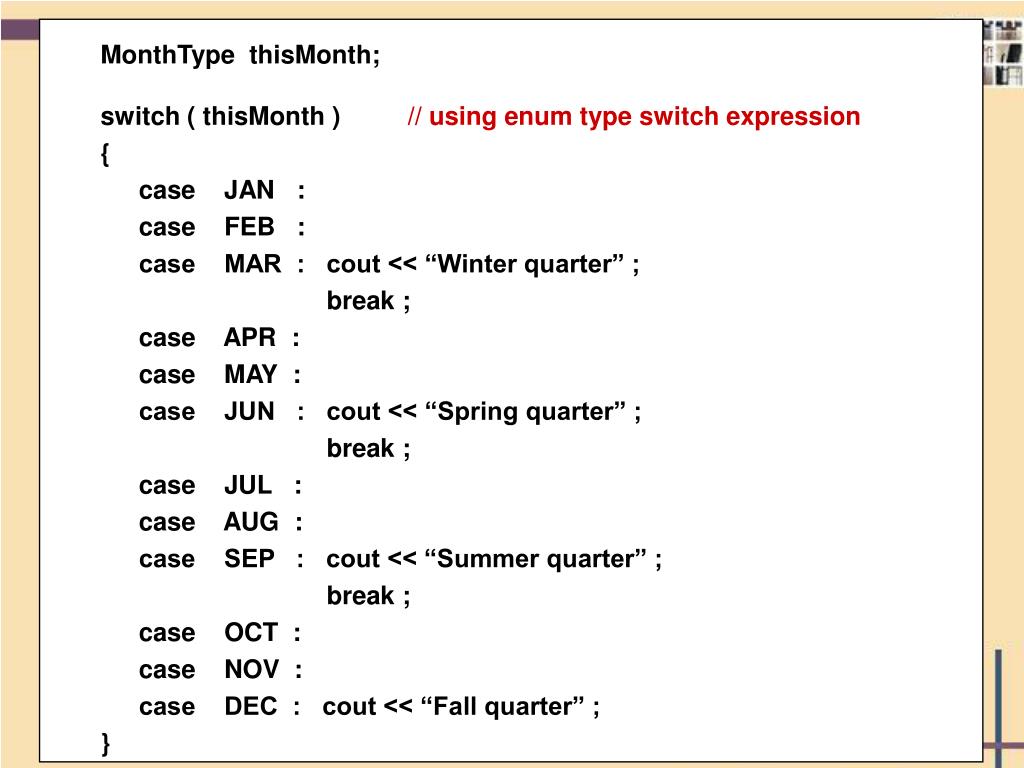 MonthType thisMonth;

switch ( thisMonth ) // using enum type switch expression
{
case JAN :
case FEB :
case MAR : cout << “Winter quarter” ;
break ;
case APR :
case MAY :
case JUN : cout << “Spring quarter” ;
break ;
case JUL :
case AUG :
case SEP : cout << “Summer quarter” ;
break ;
case OCT :
case NOV :
case DEC : cout << “Fall quarter” ;
}